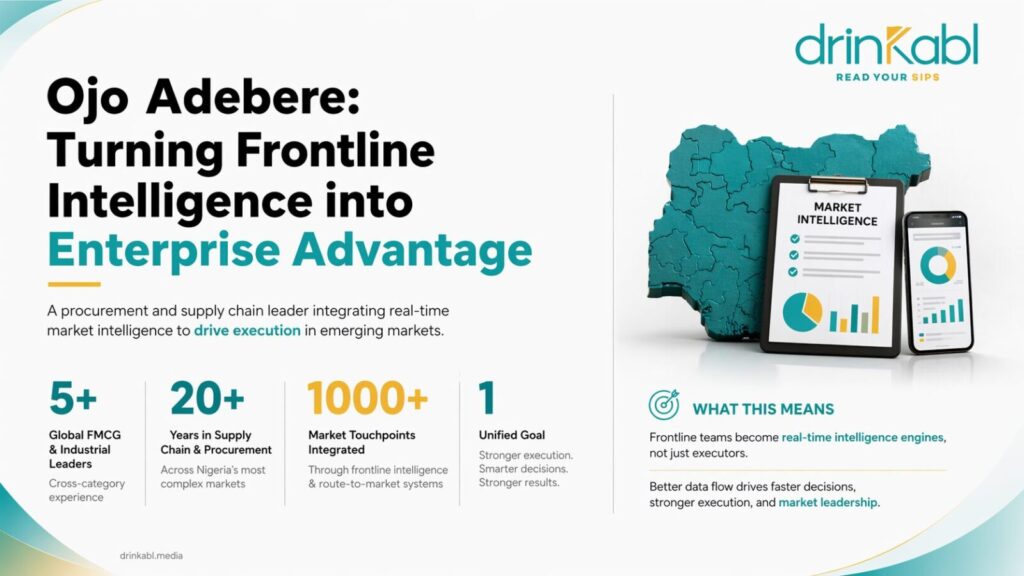 drinkabl
READ YOUR SIPS

Ojo Adebere: Turning Frontline Intelligence into Enterprise Advantage

A procurement and supply chain leader integrating real-time market intelligence to drive execution in emerging markets.

5+
Global FMCG & Industrial Leaders
Cross-category experience

20+
Years in Supply Chain & Procurement
Across Nigeria's most complex markets

1000+
Market Touchpoints Integrated
Through frontline intelligence & route-to-market systems

1
Unified Goal
Stronger execution. Smarter decisions. Stronger results.

MARKET INTELLIGENCE

WHAT THIS MEANS

Frontline teams become real-time intelligence engines, not just executors.

Better data flow drives faster decisions, stronger execution, and market leadership.

drinkabl.media